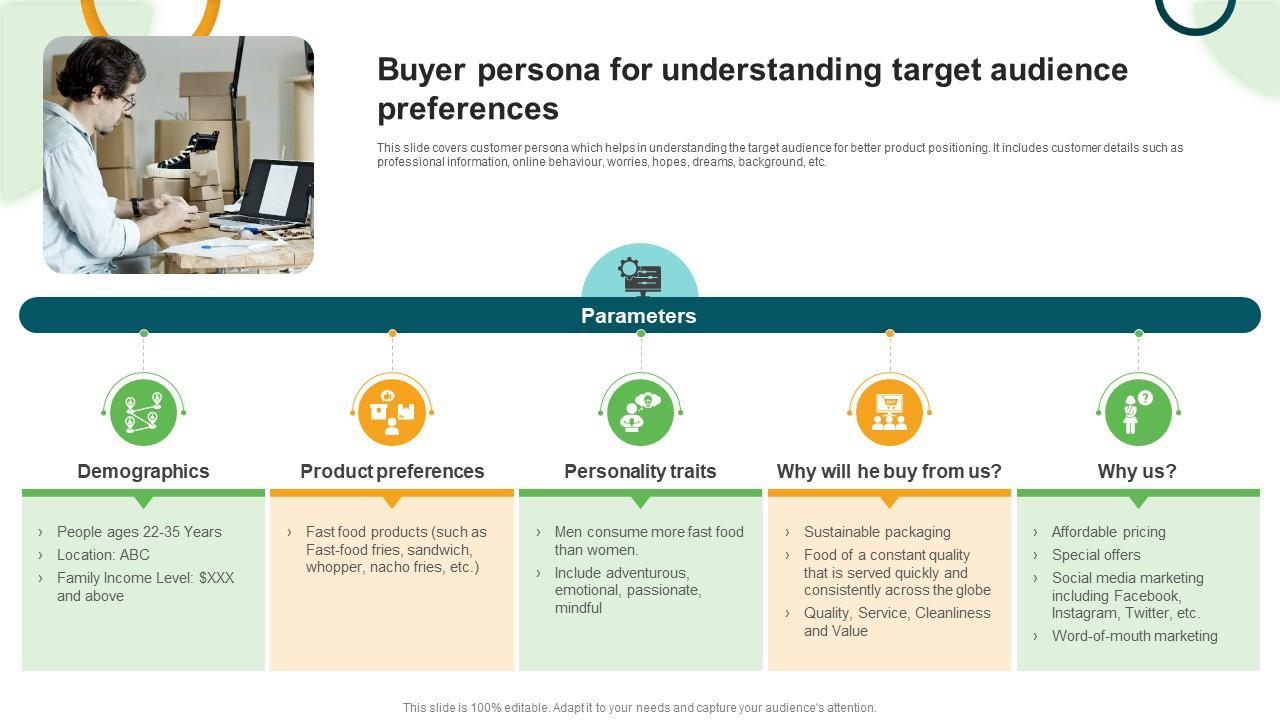 Buyer persona for understanding target audience preferences

This slide covers customer persona which helps in understanding the target audience for better product positioning. It includes customer details such as professional information, online behaviour, worries, hopes, dreams, background, etc.

Parameters

Demographics

› People ages 22-35 Years
› Location: ABC
› Family Income Level: $XXX and above

Product preferences

› Fast food products (such as Fast-food fries, sandwich, whopper, nacho fries, etc.)

Personality traits

› Men consume more fast food than women.
› Include adventurous, emotional, passionate, mindful

Why will he buy from us?

› Sustainable packaging
› Food of a constant quality that is served quickly and consistently across the globe
› Quality, Service, Cleanliness and Value

Why us?

› Affordable pricing
› Special offers
› Social media marketing including Facebook, Instagram, Twitter, etc.
› Word-of-mouth marketing

This slide is 100% editable. Adapt it to your needs and capture your audience's attention.